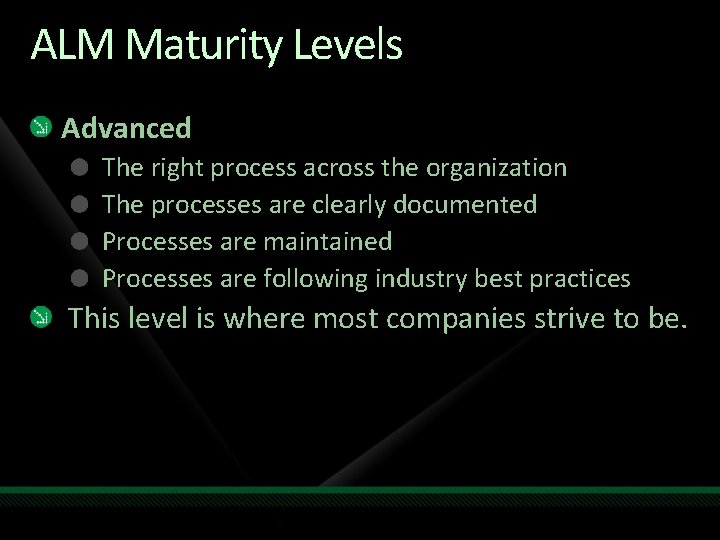 ALM Maturity Levels

• Advanced
• The right process across the organization
• The processes are clearly documented
• Processes are maintained
• Processes are following industry best practices
• This level is where most companies strive to be.